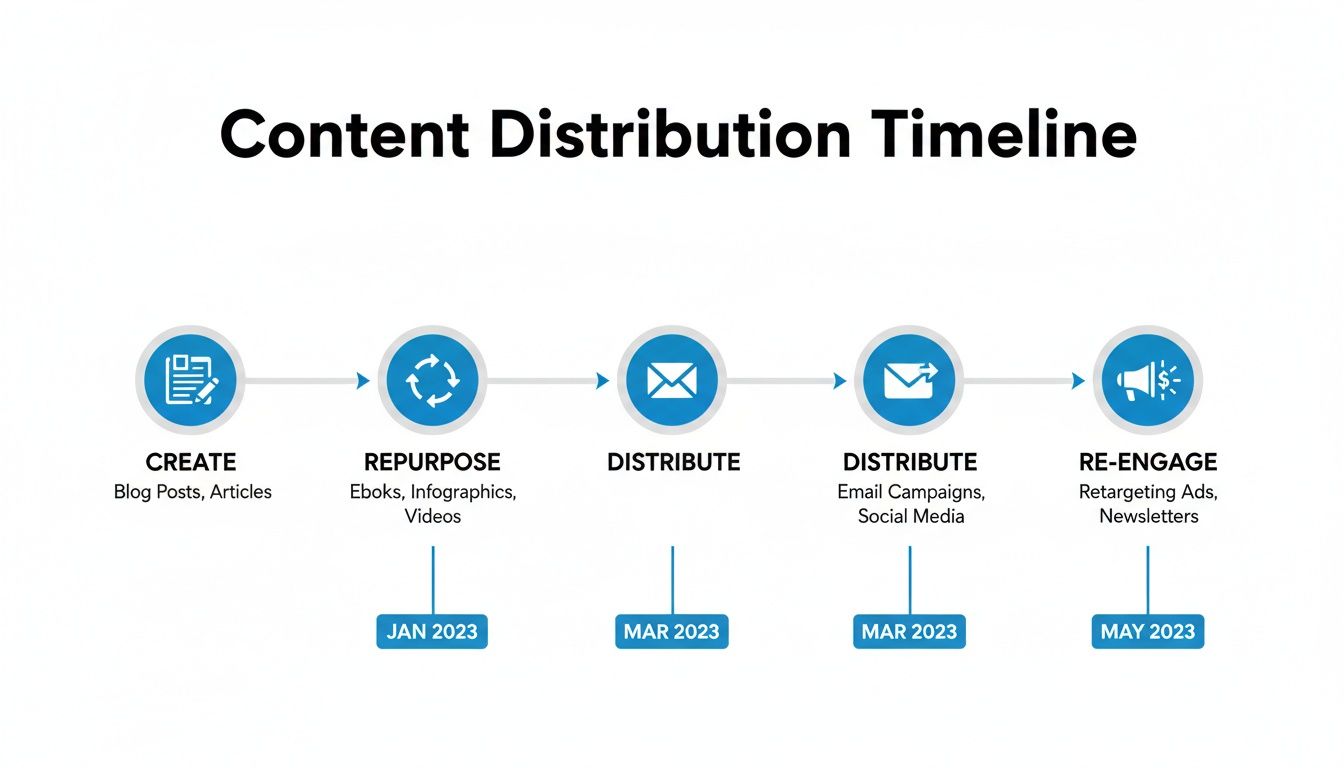 Content Distribution Timeline

CREATE
Blog Posts, Articles

REPURPOSE
Eboks, Infographics, Videos

DISTRIBUTE

DISTRIBUTE
Email Campaigns, Social Media

RE-ENGAGE
Retargeting Ads, Newsletters

JAN 2023

MAR 2023

MAR 2023

MAY 2023